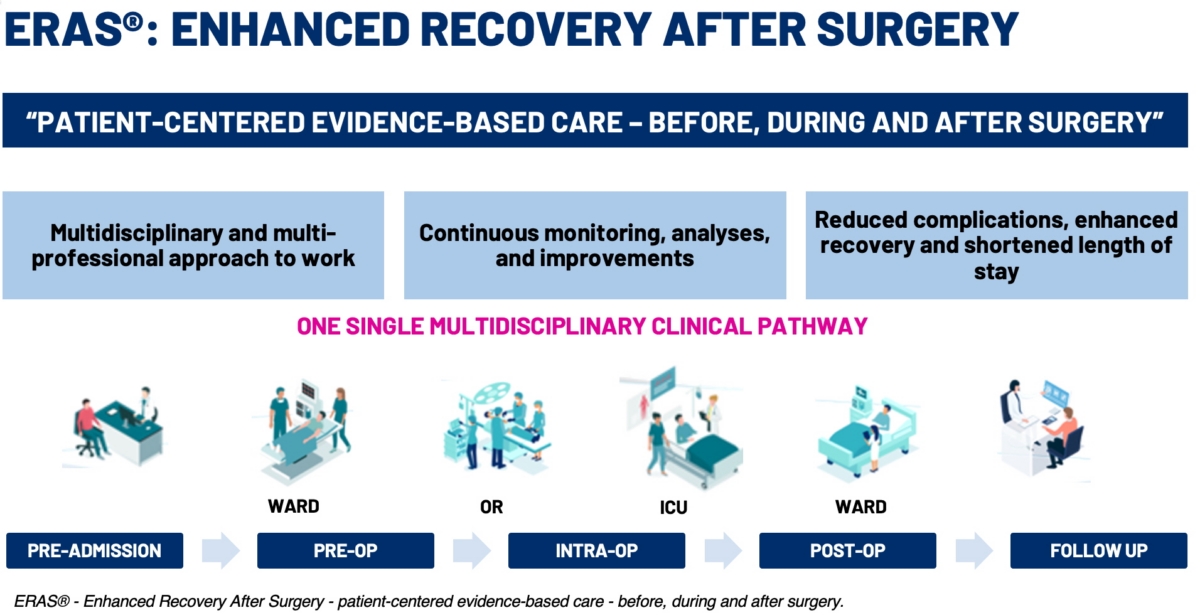 ERAS®: ENHANCED RECOVERY AFTER SURGERY

"PATIENT-CENTERED EVIDENCE-BASED CARE – BEFORE, DURING AND AFTER SURGERY"

Multidisciplinary and multi-professional approach to work

Continuous monitoring, analyses, and improvements

Reduced complications, enhanced recovery and shortened length of stay

ONE SINGLE MULTIDISCIPLINARY CLINICAL PATHWAY

WARD

OR

ICU

WARD

PRE-ADMISSION

PRE-OP

INTRA-OP

POST-OP

FOLLOW UP

ERAS® - Enhanced Recovery After Surgery - patient-centered evidence-based care - before, during and after surgery.